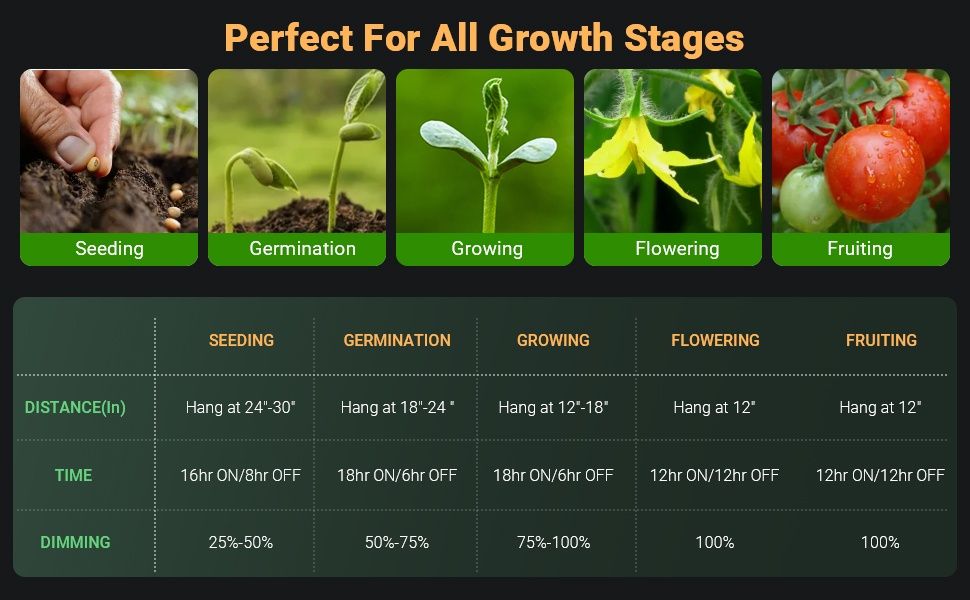 Perfect For All Growth Stages

Seeding

Germination

Growing

Flowering

Fruiting

| | SEEDING | GERMINATION | GROWING | FLOWERING | FRUITING |
|---|---|---|---|---|---|
| DISTANCE(In) | Hang at 24"-30" | Hang at 18"-24 " | Hang at 12"-18" | Hang at 12" | Hang at 12" |
| TIME | 16hr ON/8hr OFF | 18hr ON/6hr OFF | 18hr ON/6hr OFF | 12hr ON/12hr OFF | 12hr ON/12hr OFF |
| DIMMING | 25%-50% | 50%-75% | 75%-100% | 100% | 100% |